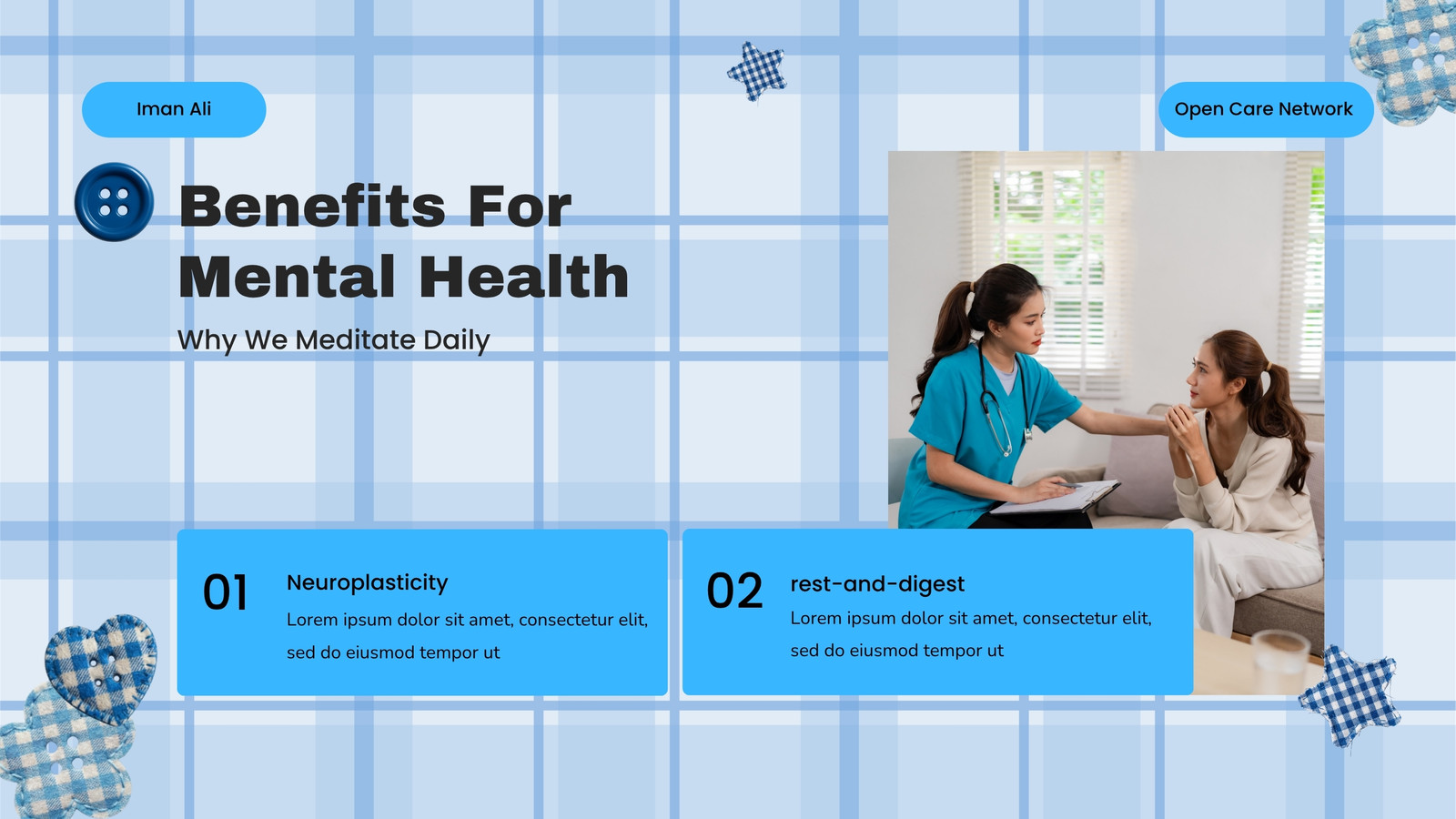 Iman Ali

Open Care Network

Benefits For Mental Health

Why We Meditate Daily

01

Neuroplasticity

Lorem ipsum dolor sit amet, consectetur elit, sed do eiusmod tempor ut

02

rest-and-digest

Lorem ipsum dolor sit amet, consectetur elit, sed do eiusmod tempor ut